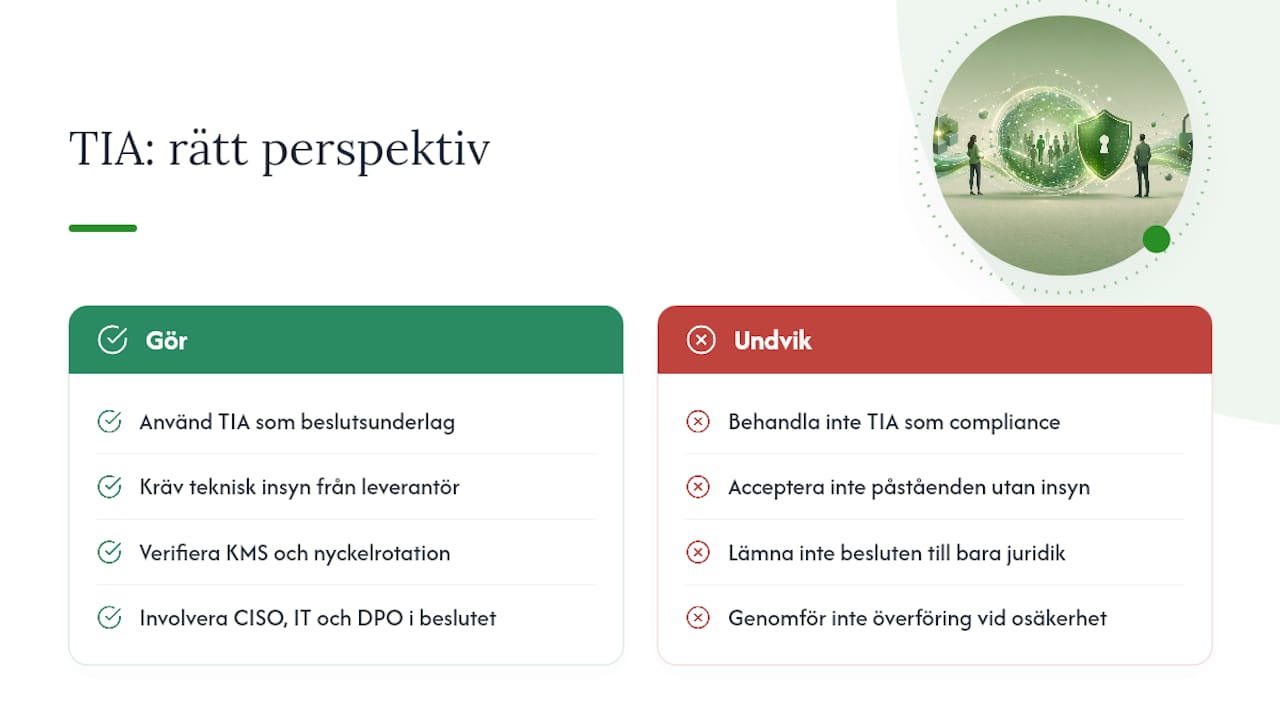 TIA: rätt perspektiv

Gör

Använd TIA som beslutsunderlag

Kräv teknisk insyn från leverantör

Verifiera KMS och nyckelrotation

Involvera CISO, IT och DPO i beslutet

Undvik

Behandla inte TIA som compliance

Acceptera inte påståenden utan insyn

Lämna inte besluten till bara juridik

Genomför inte överföring vid osäkerhet